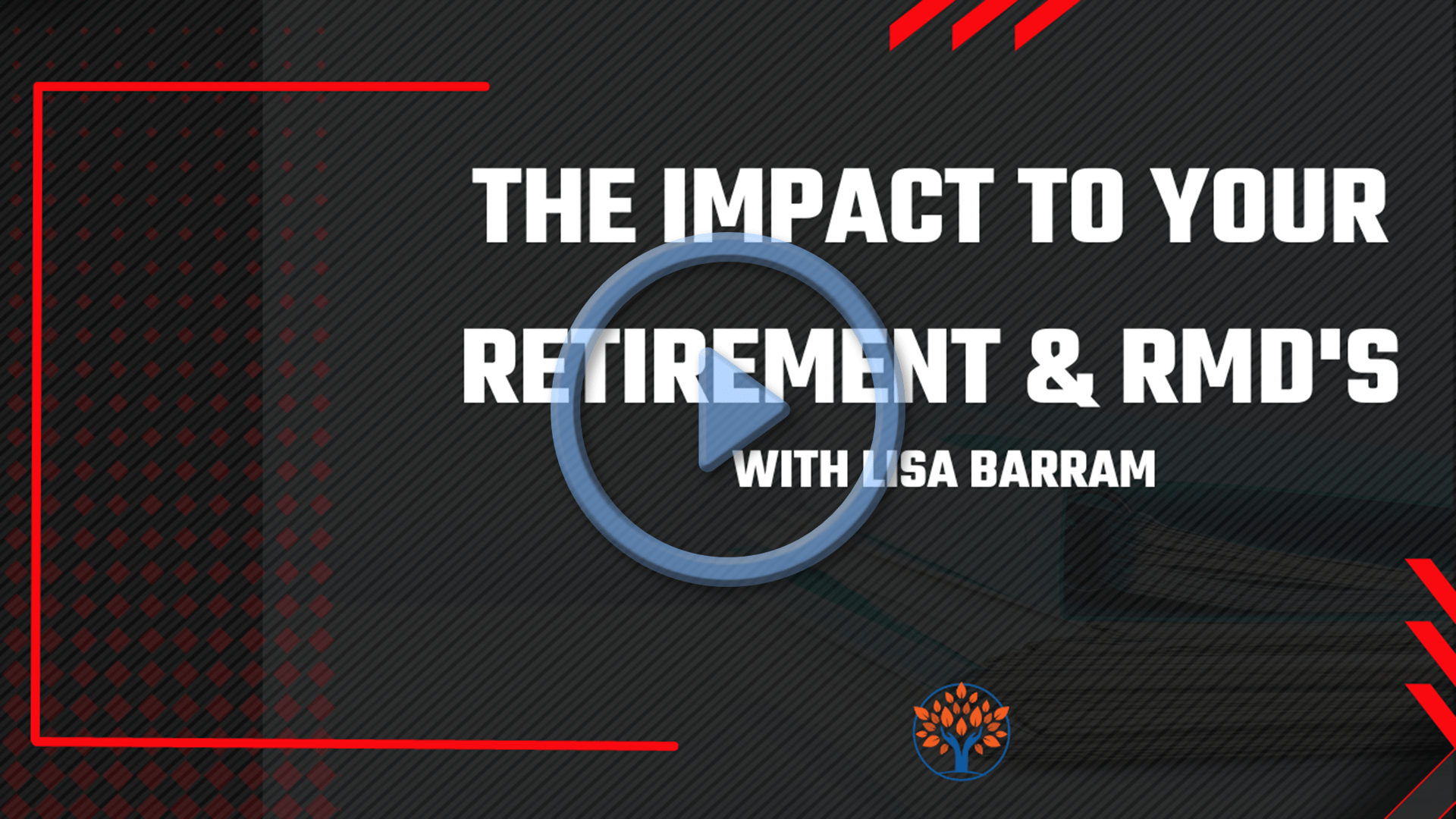 THE IMPACT TO YOUR RETIREMENT & RMD'S

WITH LISA BARRAM